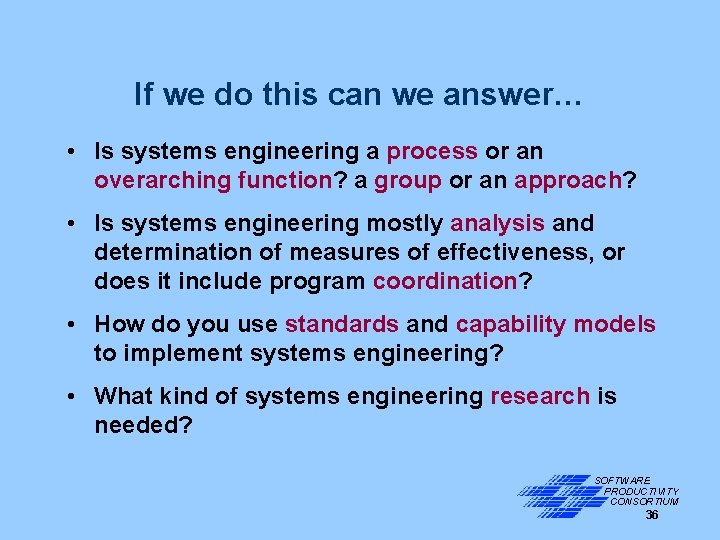 If we do this can we answer…

• Is systems engineering a process or an overarching function? a group or an approach?

• Is systems engineering mostly analysis and determination of measures of effectiveness, or does it include program coordination?

• How do you use standards and capability models to implement systems engineering?

• What kind of systems engineering research is needed?

SOFTWARE PRODUCTIVITY CONSORTIUM

36